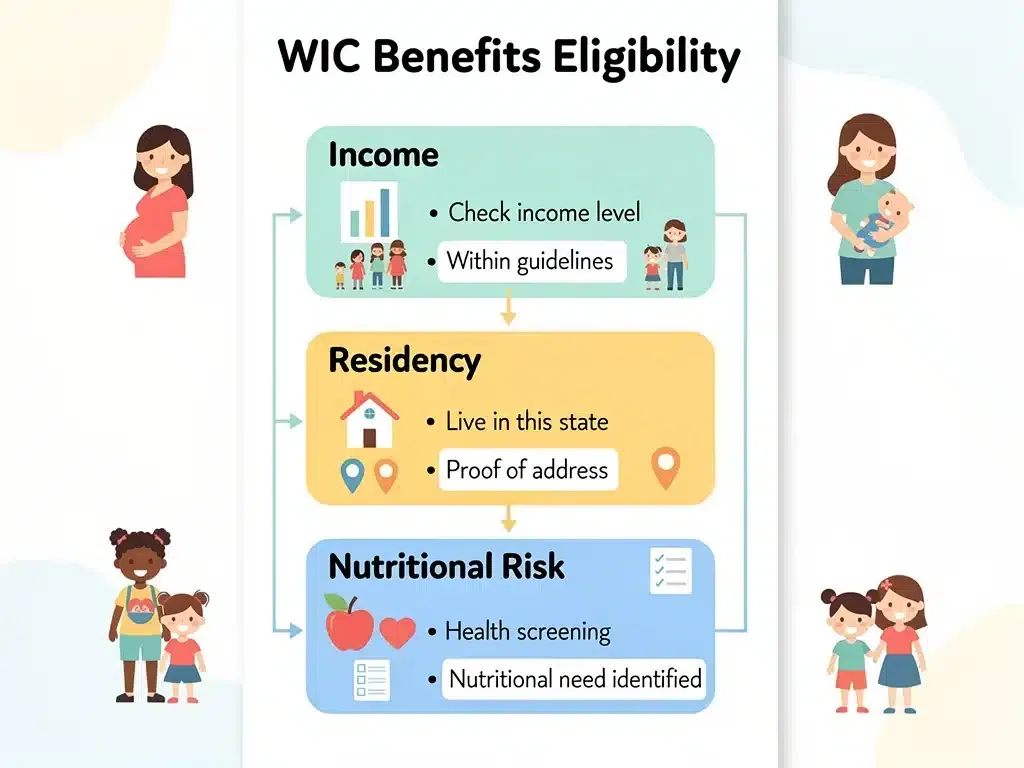 WIC Benefits Eligibility

Income

• Check income level
• Within guidelines

Residency

• Live in this state
• Proof of address

Nutritional Risk

• Health screening
• Nutritional need identified